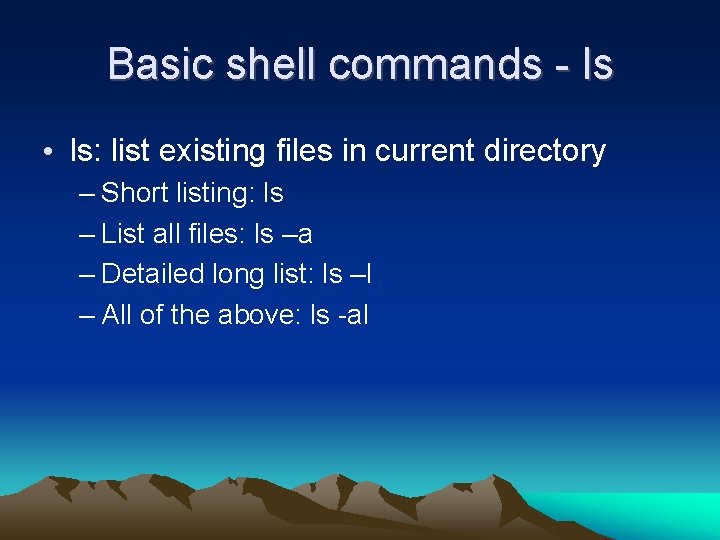 Basic shell commands - ls

• ls: list existing files in current directory
– Short listing: ls
– List all files: ls –a
– Detailed long list: ls –l
– All of the above: ls -al